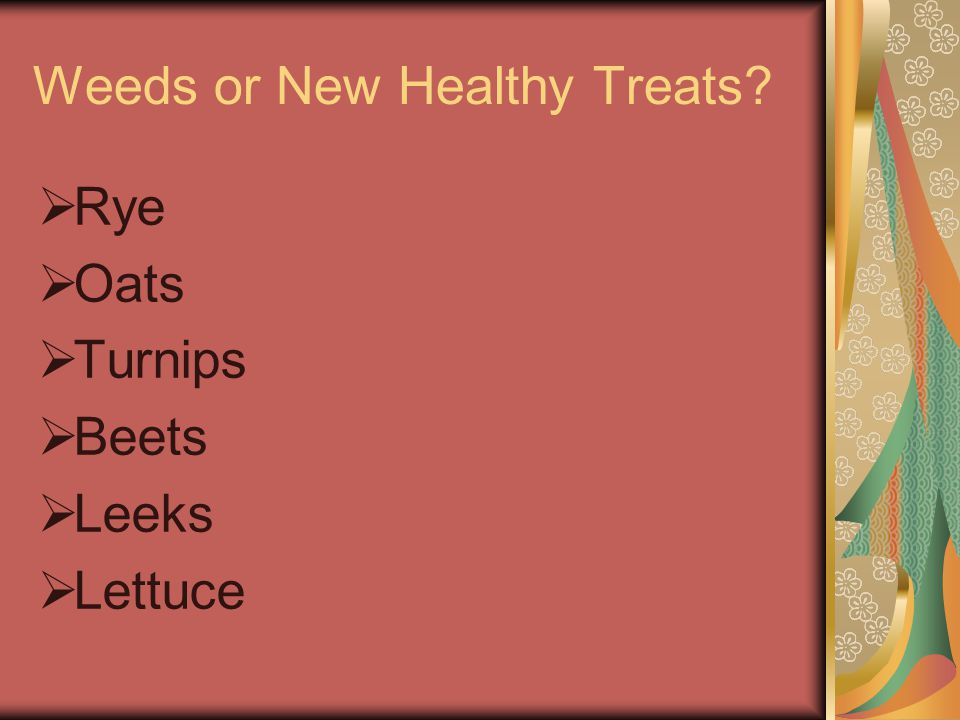 Weeds or New Healthy Treats?

➢Rye
➢Oats
➢Turnips
➢Beets
➢Leeks
➢Lettuce